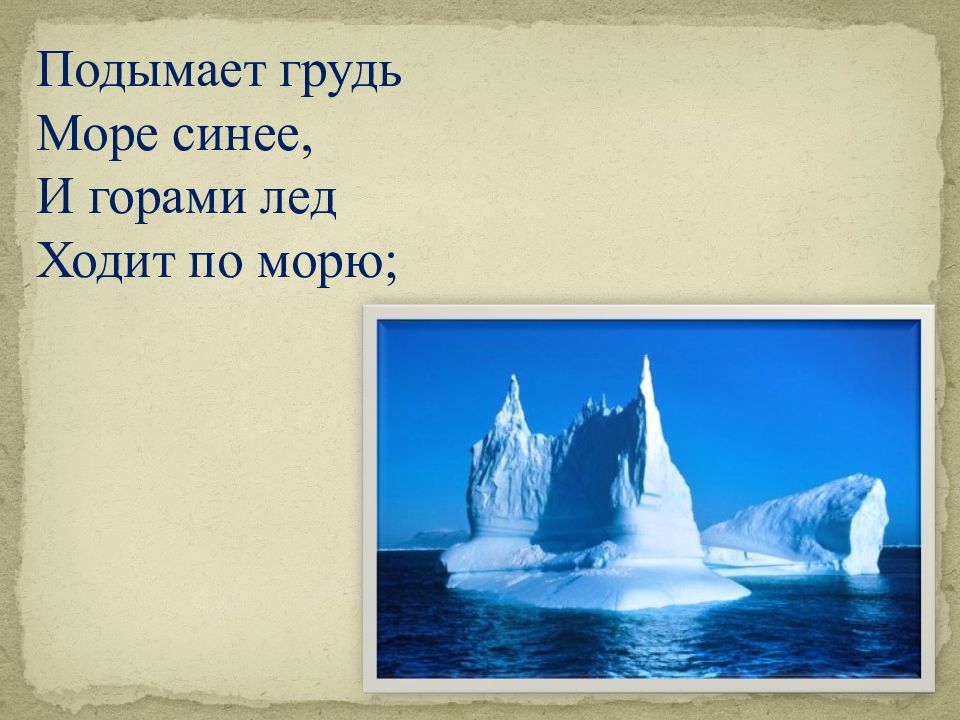 Подымает грудь
Море синее,
И горами лед
Ходит по морю;